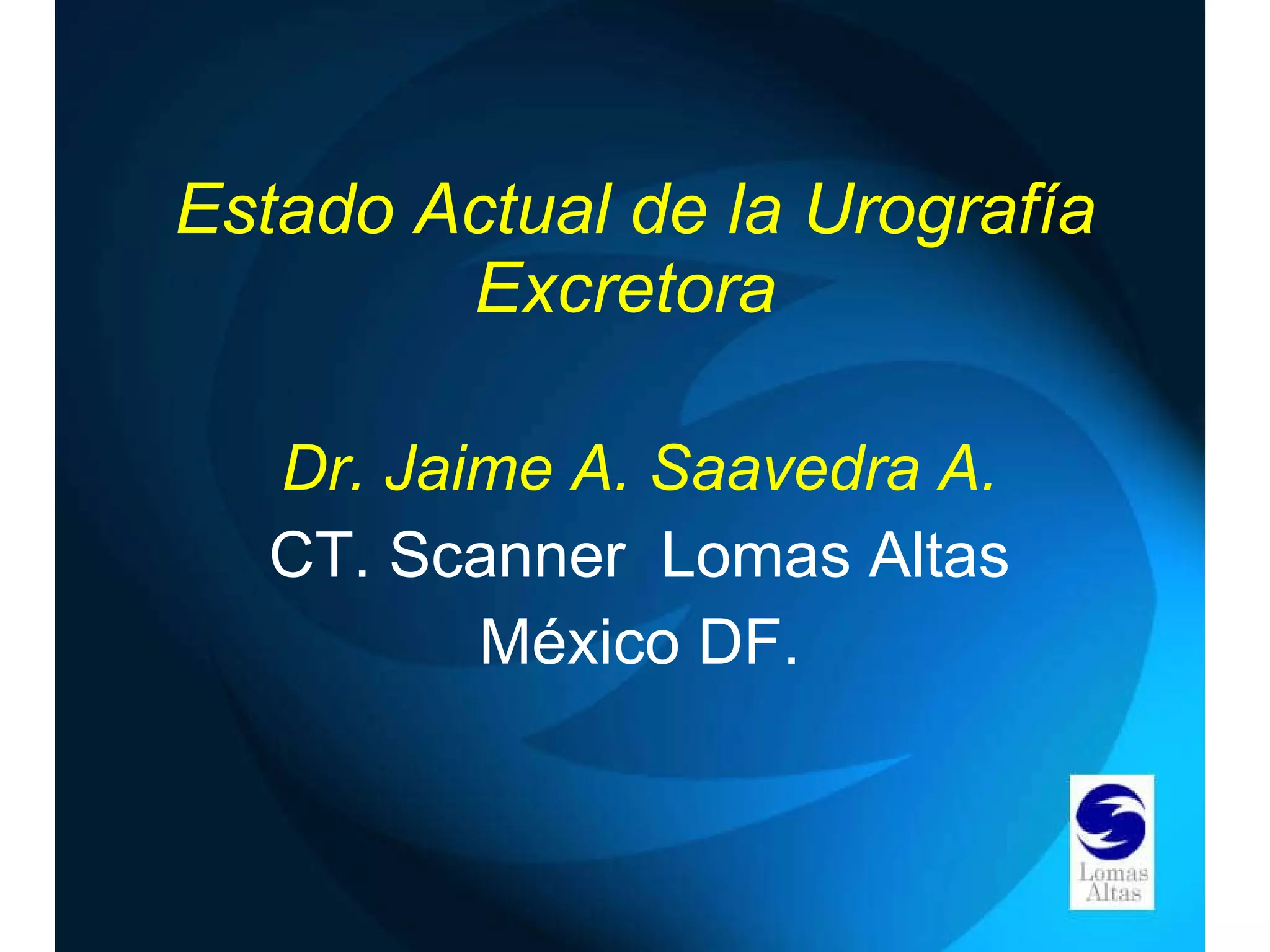 Estado Actual de la Urografía Excretora

Dr. Jaime A. Saavedra A.

CT. Scanner Lomas Altas

México DF.

Lomas Altas